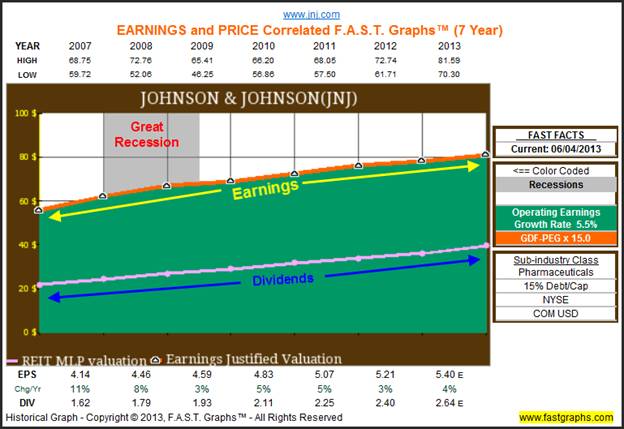 www.jnj.com

EARNINGS and PRICE Correlated F.A.S.T. Graphs™ (7 Year)

| YEAR | 2007 | 2008 | 2009 | 2010 | 2011 | 2012 | 2013 |
|---|---|---|---|---|---|---|---|
| HIGH | 68.75 | 72.76 | 65.41 | 66.20 | 68.05 | 72.74 | 81.59 |
| LOW | 59.72 | 52.06 | 46.25 | 56.86 | 57.50 | 61.71 | 70.30 |

JOHNSON & JOHNSON(JNJ)

100 $
80 $
60 $
40 $
20 $
0 $

Great Recession

Earnings

Dividends

REIT MLP valuation
Earnings Justified Valuation

FAST FACTS
Current: 06/04/2013

<== Color Coded
Recessions
Operating Earnings Growth Rate 5.5%
GDF-PEG x 15.0

Sub-industry Class
Pharmaceuticals
15% Debt/Cap
NYSE
COM USD

| EPS | 4.14 | 4.46 | 4.59 | 4.83 | 5.07 | 5.21 | 5.40 E |
|---|---|---|---|---|---|---|---|
| Chg/Yr | 11% | 8% | 3% | 5% | 5% | 3% | 4% |
| DIV | 1.62 | 1.79 | 1.93 | 2.11 | 2.25 | 2.40 | 2.64 E |

Historical Graph - Copyright © 2013, F.A.S.T. Graphs™ - All Rights Reserved
www.fastgraphs.com